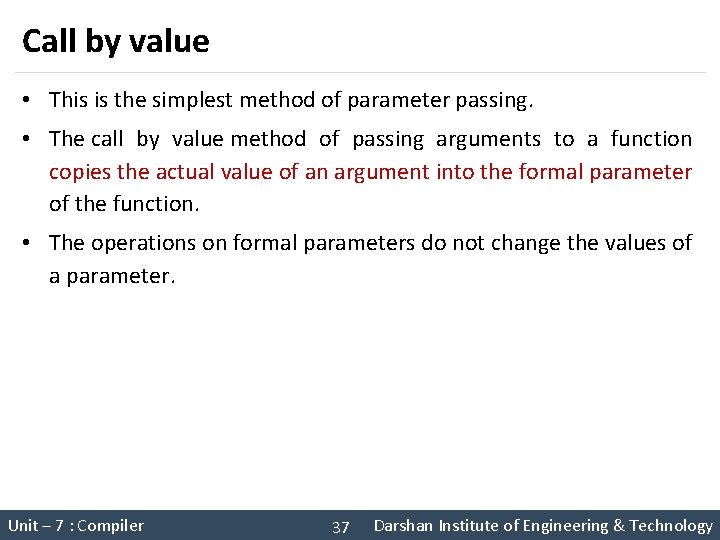 Call by value

• This is the simplest method of parameter passing.

• The call by value method of passing arguments to a function copies the actual value of an argument into the formal parameter of the function.

• The operations on formal parameters do not change the values of a parameter.

Unit – 7 : Compiler    37    Darshan Institute of Engineering & Technology